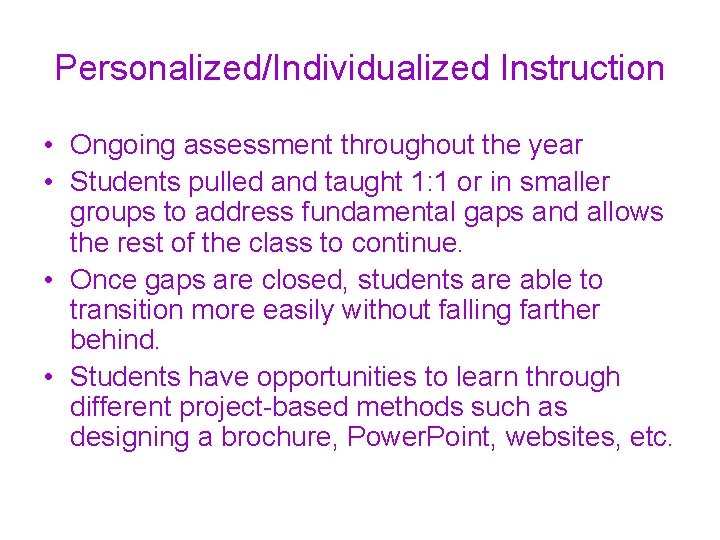 Personalized/Individualized Instruction

• Ongoing assessment throughout the year
• Students pulled and taught 1:1 or in smaller groups to address fundamental gaps and allows the rest of the class to continue.
• Once gaps are closed, students are able to transition more easily without falling farther behind.
• Students have opportunities to learn through different project-based methods such as designing a brochure, PowerPoint, websites, etc.